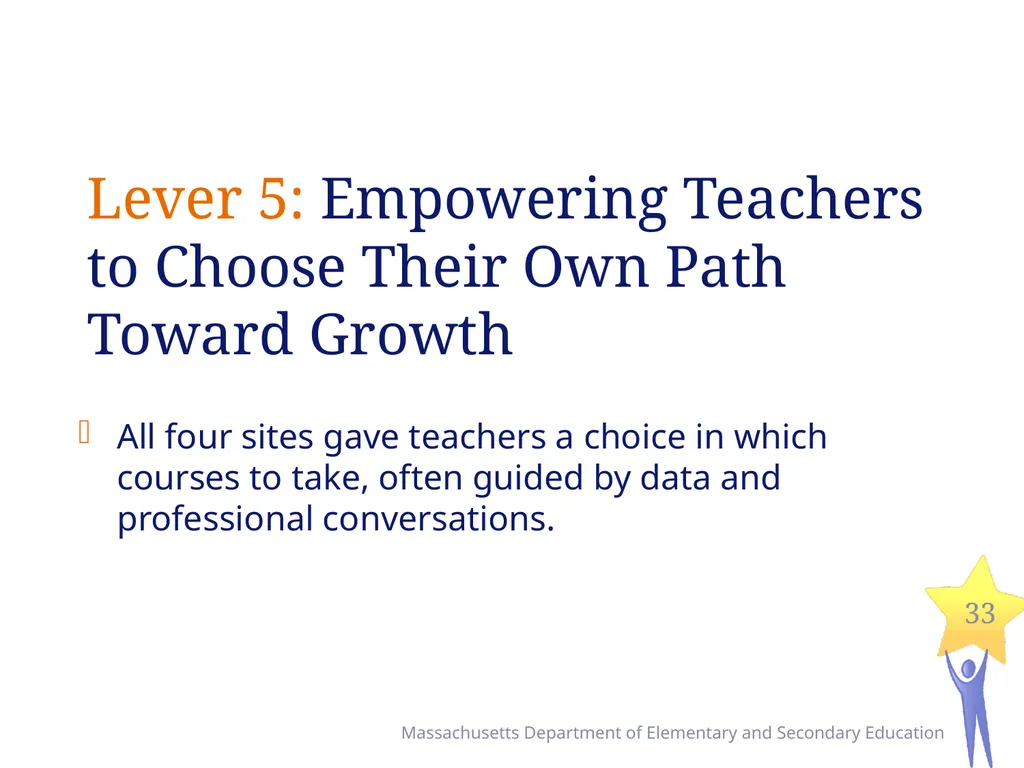 Lever 5: Empowering Teachers to Choose Their Own Path Toward Growth

All four sites gave teachers a choice in which courses to take, often guided by data and professional conversations.

33

Massachusetts Department of Elementary and Secondary Education